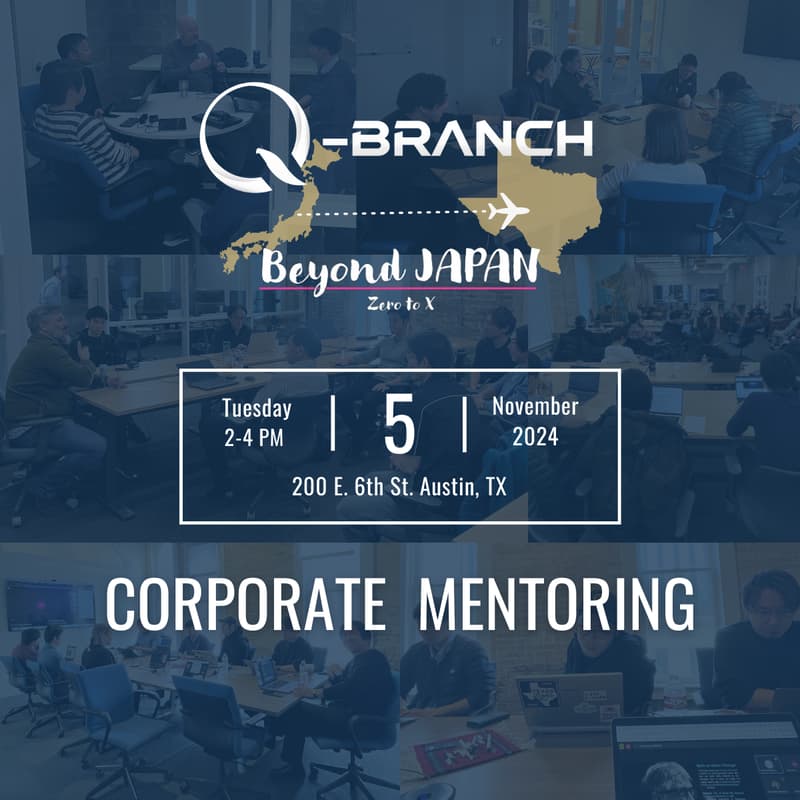 Q-BRANCH

Beyond JAPAN
Zero to X

Tuesday 2-4 PM | 5 | November 2024
200 E. 6th St. Austin, TX

CORPORATE MENTORING